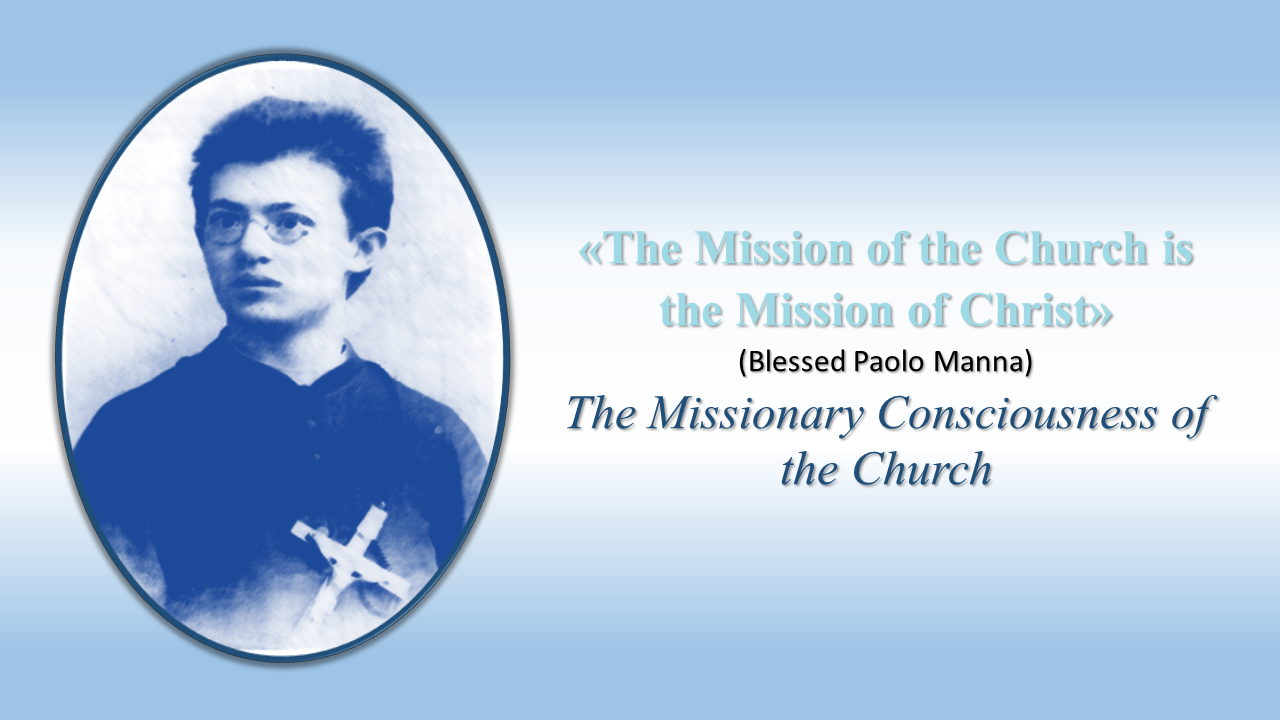 «The Mission of the Church is the Mission of Christ»
(Blessed Paolo Manna)
The Missionary Consciousness of the Church